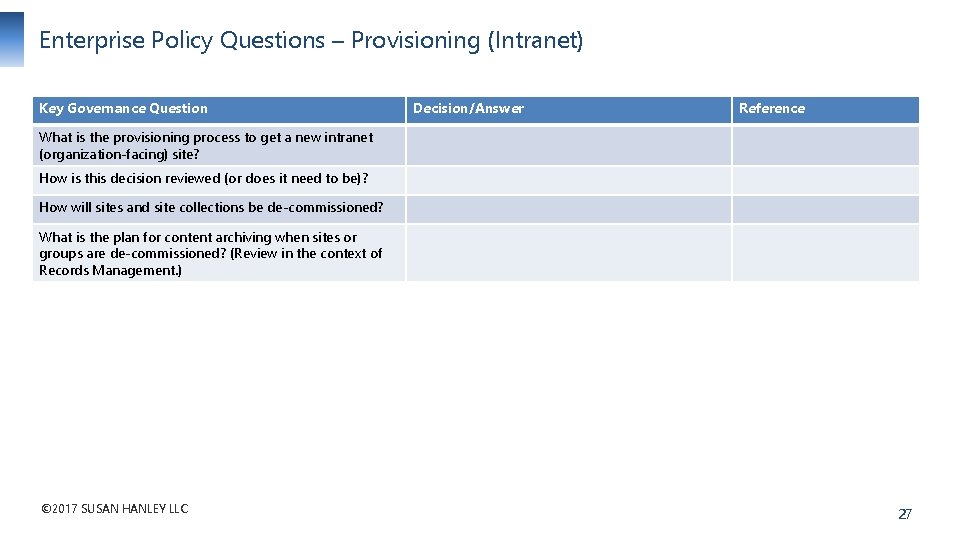 Enterprise Policy Questions – Provisioning (Intranet)

| Key Governance Question | Decision/Answer | Reference |
|---|---|---|
| What is the provisioning process to get a new intranet (organization-facing) site? | | |
| How is this decision reviewed (or does it need to be)? | | |
| How will sites and site collections be de-commissioned? | | |
| What is the plan for content archiving when sites or groups are de-commissioned? (Review in the context of Records Management.) | | |

©2017 SUSAN HANLEY LLC

27